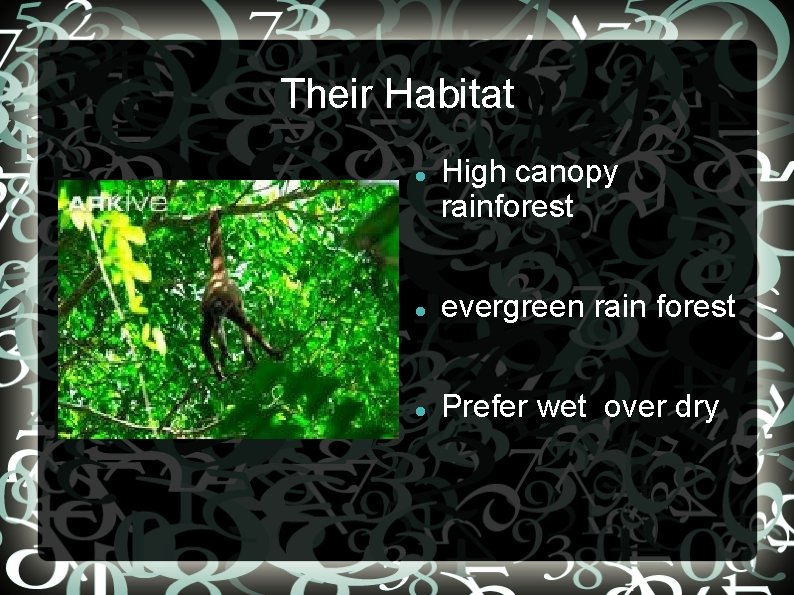 Their Habitat

ARKive

- High canopy rainforest
- evergreen rain forest
- Prefer wet over dry